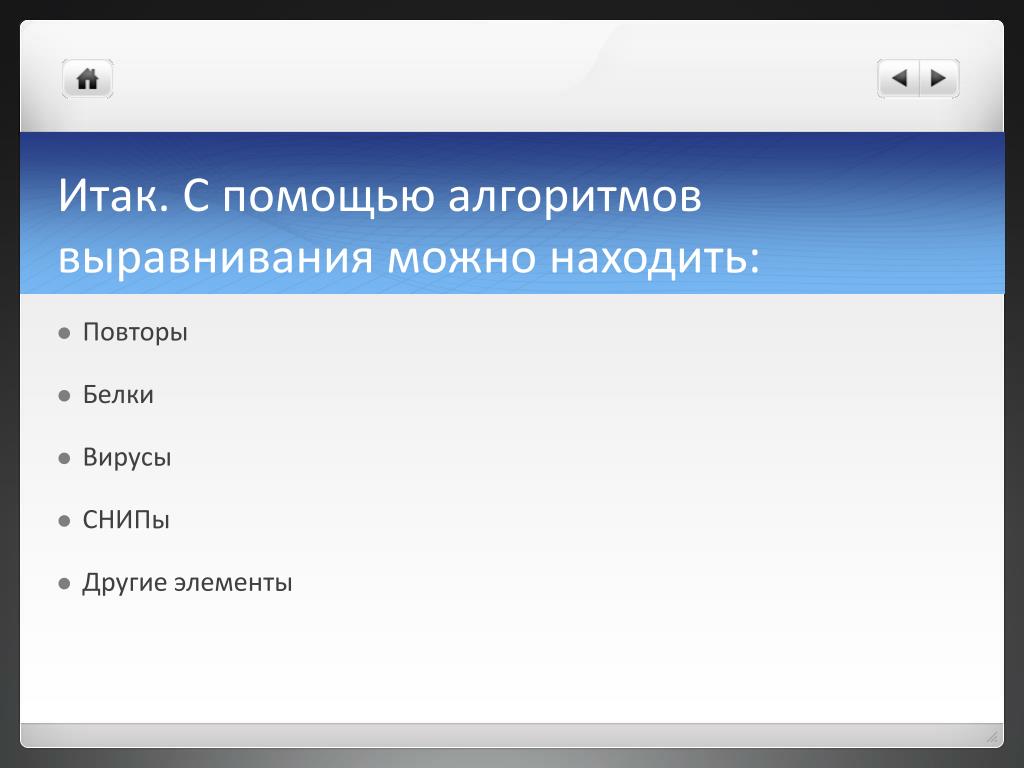 Итак. С помощью алгоритмов выравнивания можно находить:

Повторы

Белки

Вирусы

СНИПы

Другие элементы